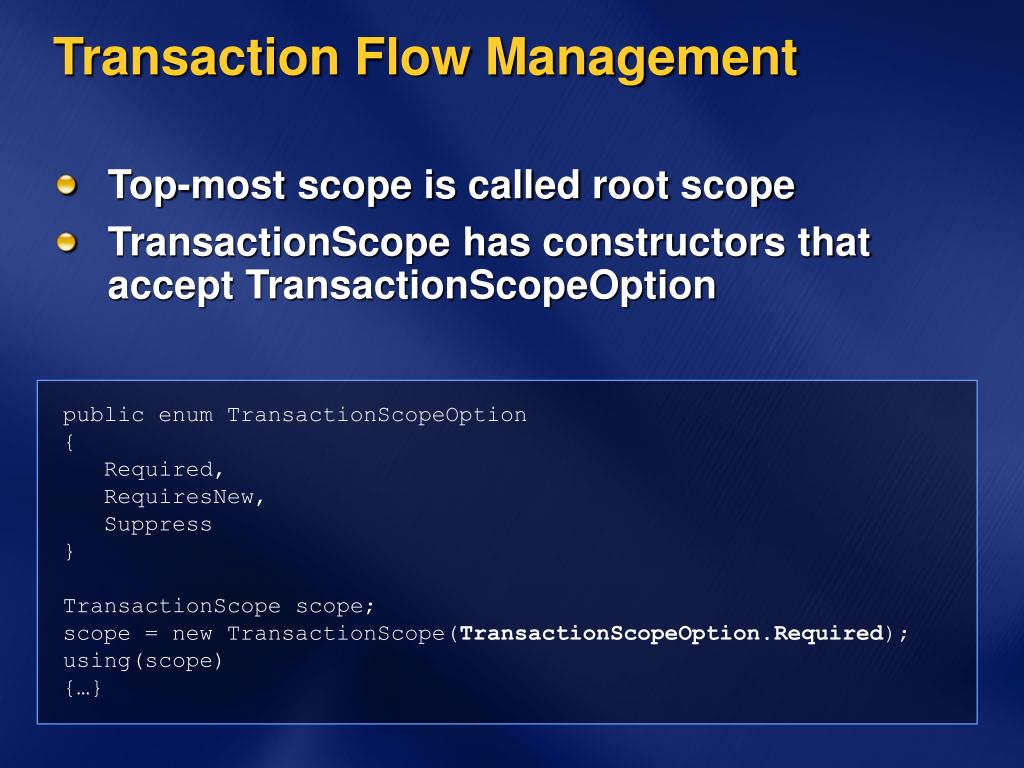 Transaction Flow Management

Top-most scope is called root scope

TransactionScope has constructors that accept TransactionScopeOption

public enum TransactionScopeOption
{
   Required,
   RequiresNew,
   Suppress
}

TransactionScope scope;
scope = new TransactionScope(TransactionScopeOption.Required);
using(scope)
{…}